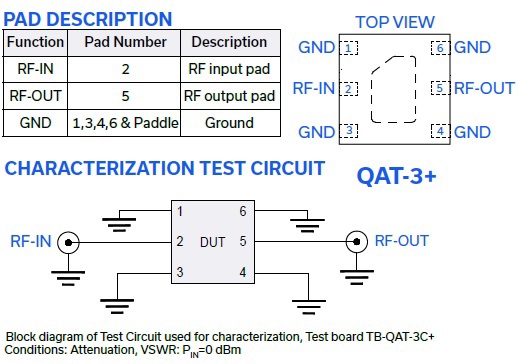 PAD DESCRIPTION

| Function | Pad Number | Description |
|---|---|---|
| RF-IN | 2 | RF input pad |
| RF-OUT | 5 | RF output pad |
| GND | 1,3,4,6 & Paddle | Ground |

TOP VIEW

GND 1
RF-IN 2
GND 3
6 GND
5 RF-OUT
4 GND

CHARACTERIZATION TEST CIRCUIT

QAT-3+

RF-IN
1
2
3
DUT
6
5
4
RF-OUT

Block diagram of Test Circuit used for characterization, Test board TB-QAT-3C+
Conditions: Attenuation, VSWR: $P_{IN}$=0 dBm